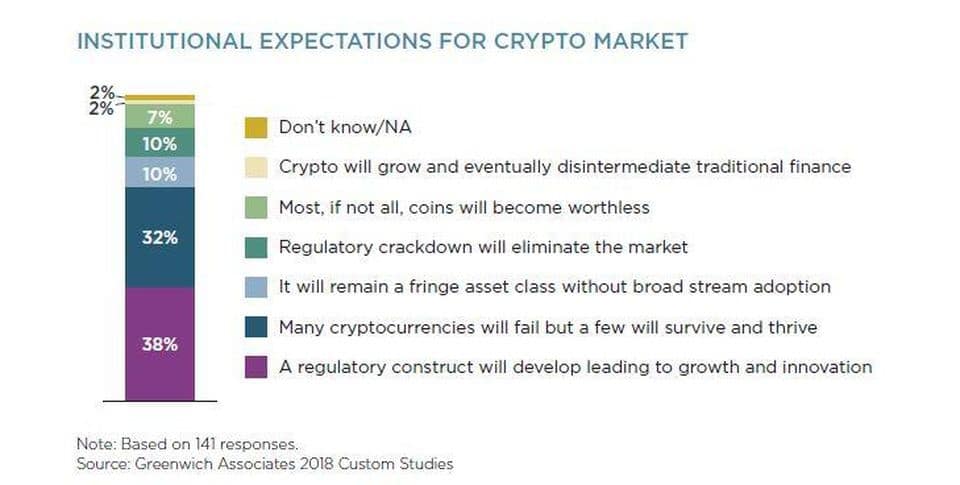 INSTITUTIONAL EXPECTATIONS FOR CRYPTO MARKET

2%
2%
7%
10%
10%
32%
38%

Don't know/NA
Crypto will grow and eventually disintermediate traditional finance
Most, if not all, coins will become worthless
Regulatory crackdown will eliminate the market
It will remain a fringe asset class without broad stream adoption
Many cryptocurrencies will fail but a few will survive and thrive
A regulatory construct will develop leading to growth and innovation

Note: Based on 141 responses.
Source: Greenwich Associates 2018 Custom Studies